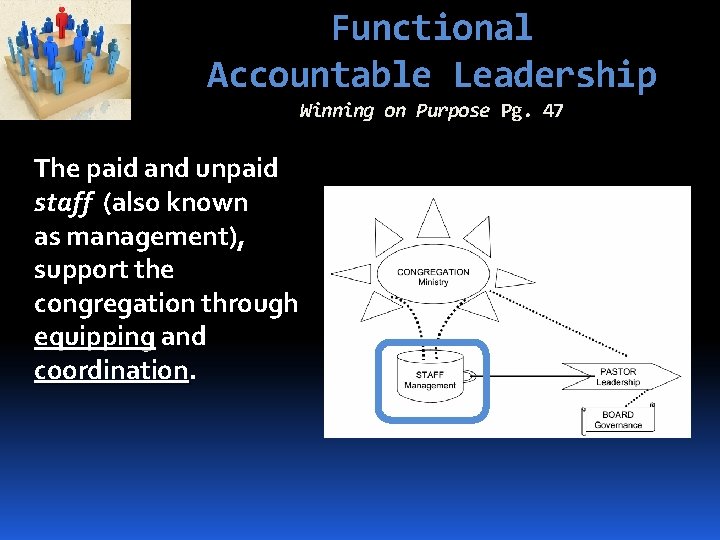 Functional Accountable Leadership
Winning on Purpose Pg. 47

The paid and unpaid staff (also known as management), support the congregation through equipping and coordination.

CONGREGATION
Ministry

STAFF
Management

PASTOR
Leadership

BOARD
Governance